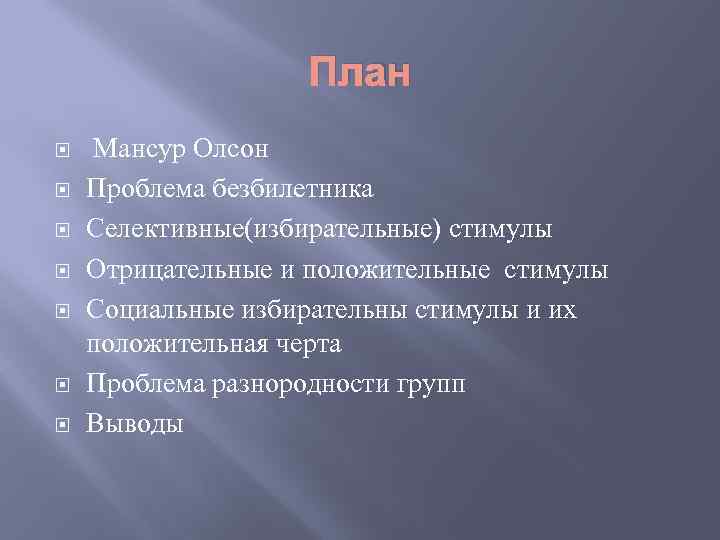 План

Мансур Олсон
Проблема безбилетника
Селективные(избирательные) стимулы
Отрицательные и положительные стимулы
Социальные избирательны стимулы и их положительная черта
Проблема разнородности групп
Выводы